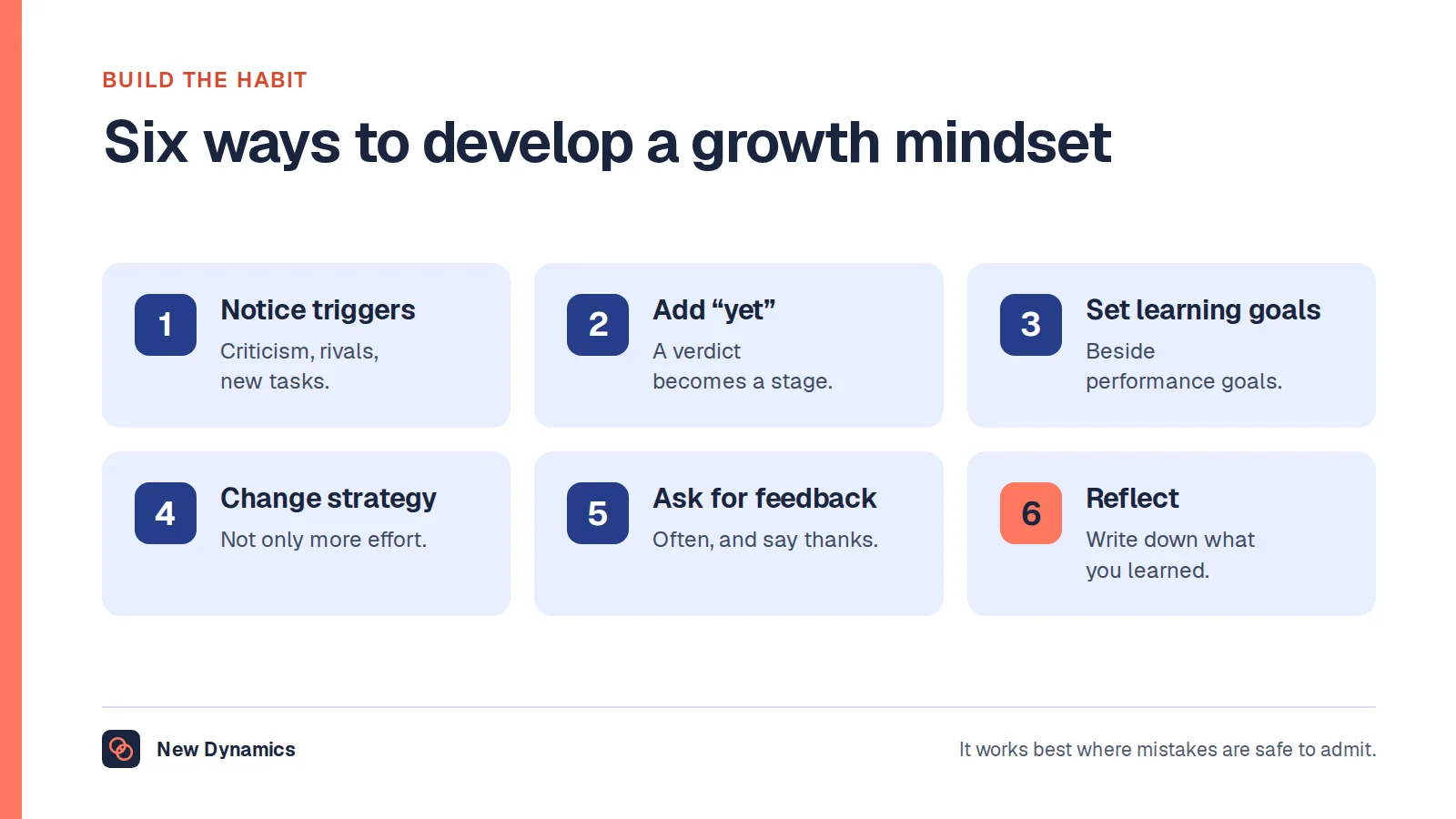 BUILD THE HABIT

Six ways to develop a growth mindset

1

Notice triggers

Criticism, rivals, new tasks.

2

Add “yet”

A verdict becomes a stage.

3

Set learning goals

Beside performance goals.

4

Change strategy

Not only more effort.

5

Ask for feedback

Often, and say thanks.

6

Reflect

Write down what you learned.

New Dynamics

It works best where mistakes are safe to admit.